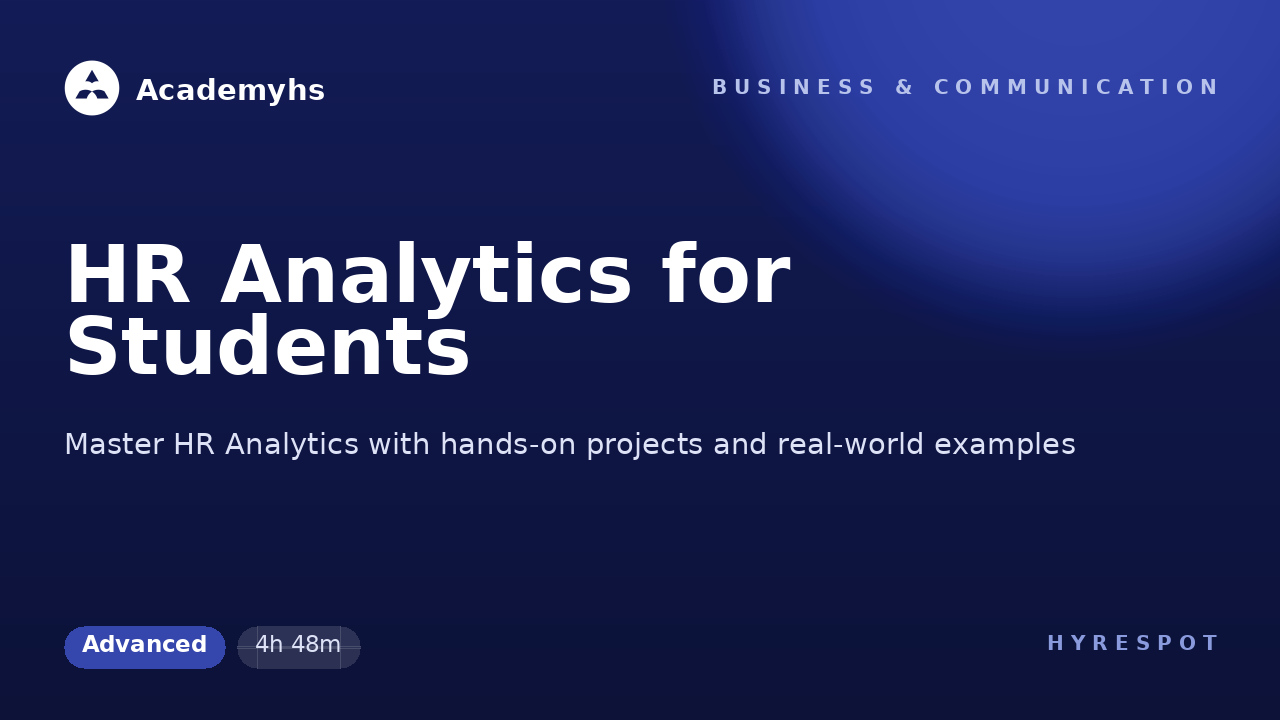 Academyhs

BUSINESS & COMMUNICATION

HR Analytics for Students

Master HR Analytics with hands-on projects and real-world examples

Advanced

4h 48m

HYRESPOT